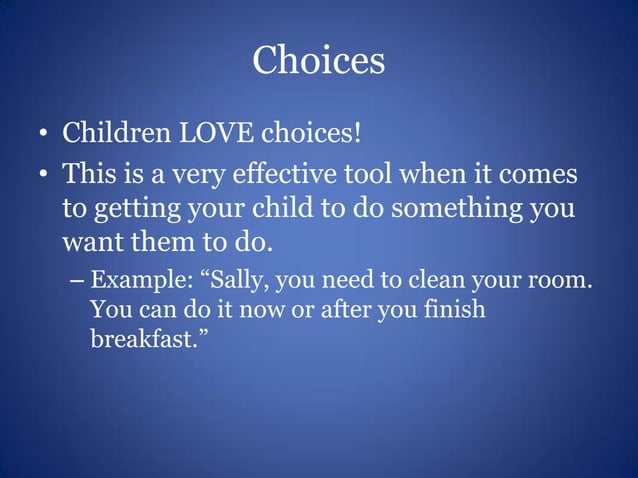 Choices

• Children LOVE choices!

• This is a very effective tool when it comes to getting your child to do something you want them to do.

– Example: “Sally, you need to clean your room. You can do it now or after you finish breakfast.”